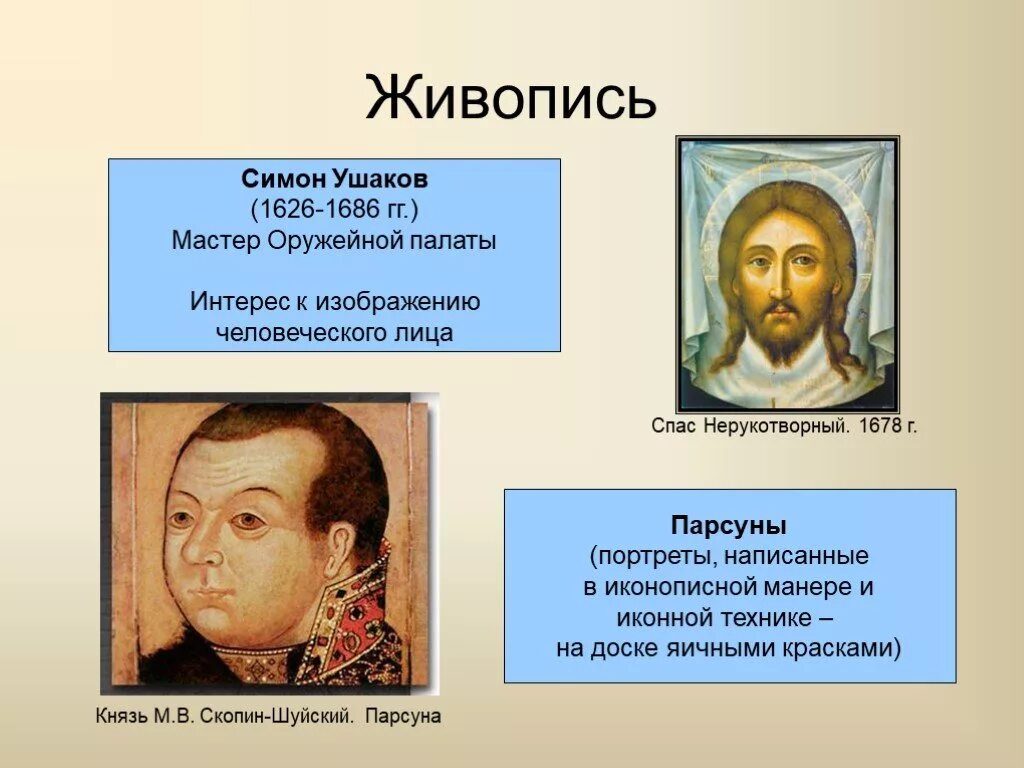 Живопись

Симон Ушаков
(1626-1686 гг.)
Мастер Оружейной палаты

Интерес к изображению человеческого лица

Спас Нерукотворный. 1678 г.

Парсуны
(портреты, написанные в иконописной манере и иконной технике – на доске яичными красками)

Князь М.В. Скопин-Шуйский. Парсуна